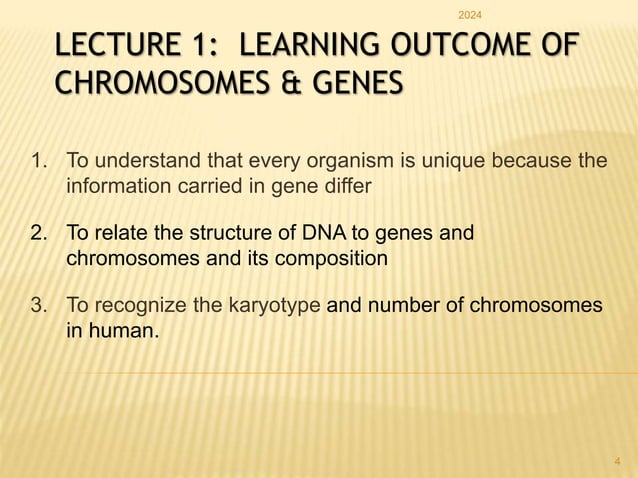 2024

LECTURE 1: LEARNING OUTCOME OF CHROMOSOMES & GENES

1. To understand that every organism is unique because the information carried in gene differ

2. To relate the structure of DNA to genes and chromosomes and its composition

3. To recognize the karyotype and number of chromosomes in human.

4